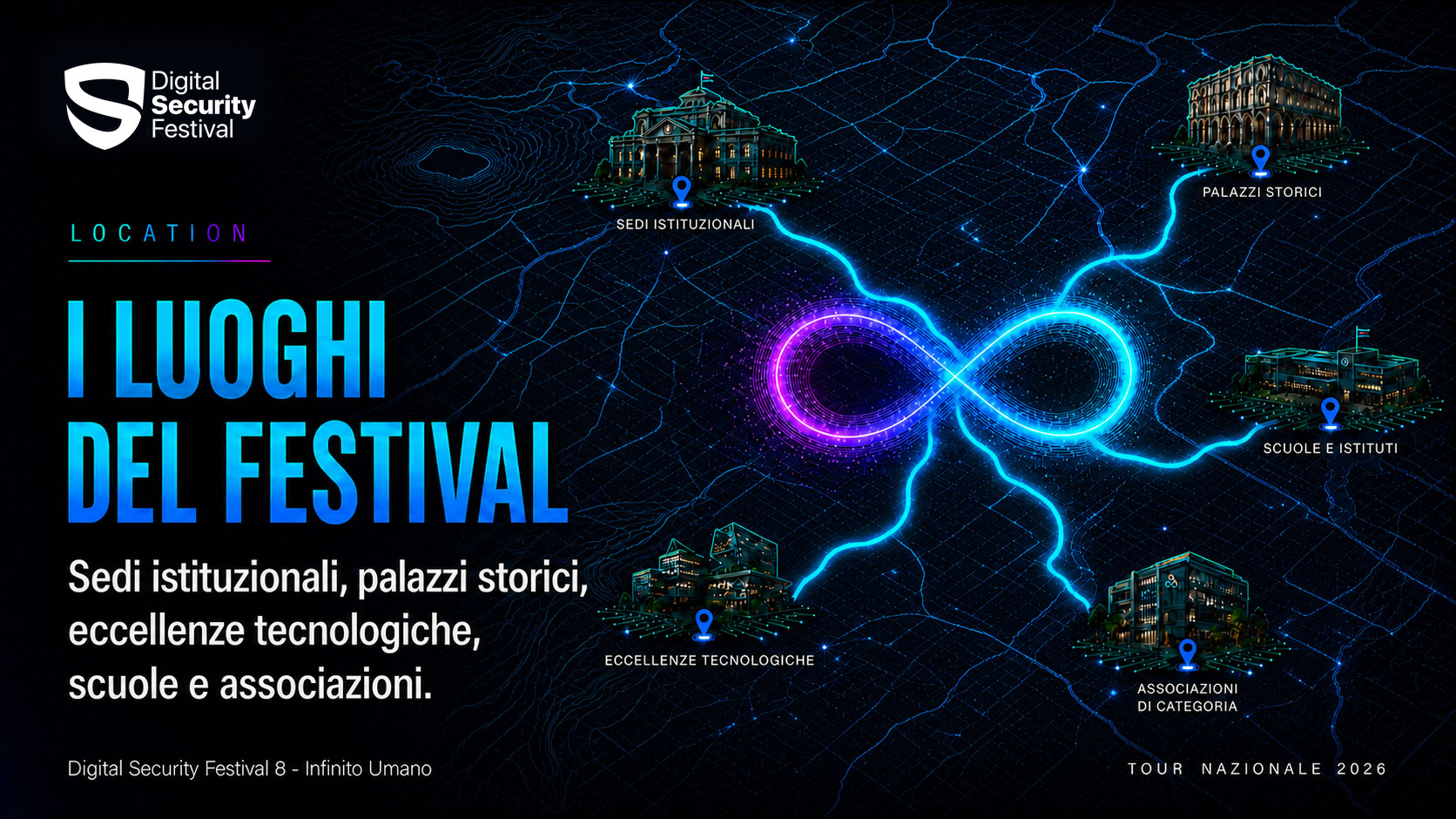 Digital Security Festival

LOCATION

I LUOGHI DEL FESTIVAL

Sedi istituzionali, palazzi storici, eccellenze tecnologiche, scuole e associazioni.

SEDI ISTITUZIONALI

PALAZZI STORICI

SCUOLE E ISTITUTI

ECCELLENZE TECNOLOGICHE

ASSOCIAZIONI DI CATEGORIA

Digital Security Festival 8 - Infinito Umano

TOUR NAZIONALE 2026